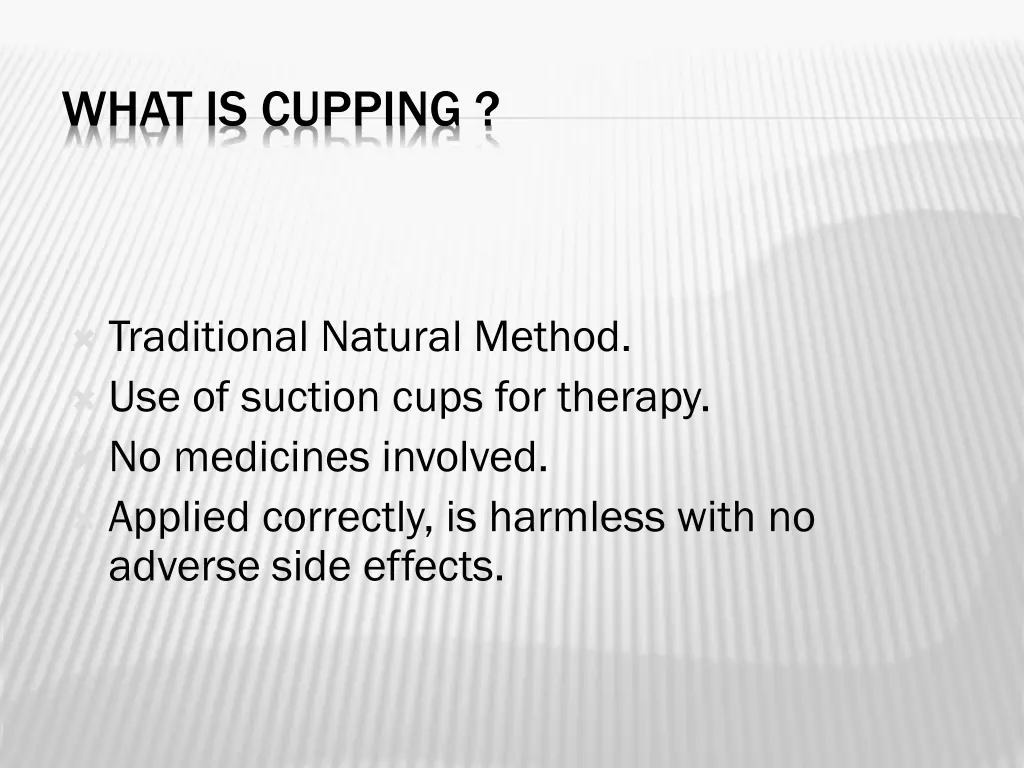 WHAT IS CUPPING ?

Traditional Natural Method.
Use of suction cups for therapy.
No medicines involved.
Applied correctly, is harmless with no adverse side effects.